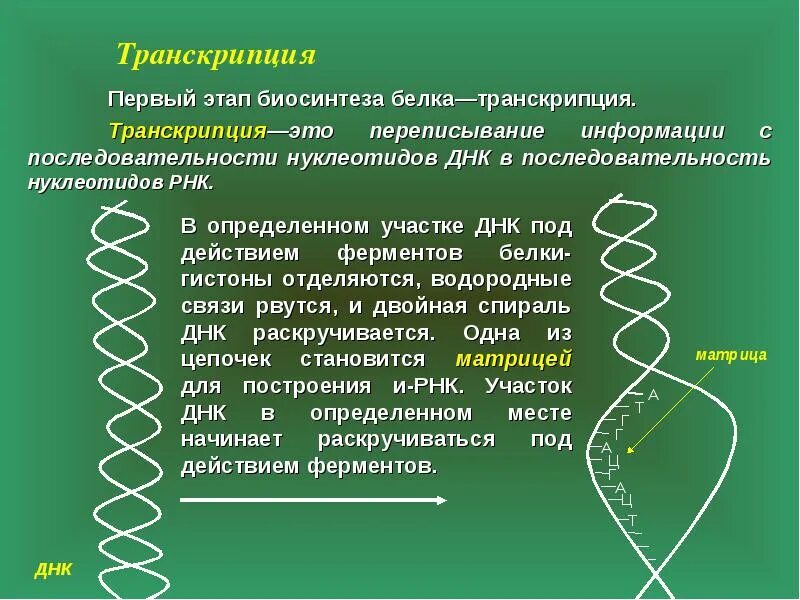 Транскрипция

Первый этап биосинтеза белка—транскрипция.

Транскрипция—это переписывание информации с последовательности нуклеотидов ДНК в последовательность нуклеотидов РНК.

В определенном участке ДНК под действием ферментов белки-гистоны отделяются, водородные связи рвутся, и двойная спираль ДНК раскручивается. Одна из цепочек становится матрицей для построения и-РНК. Участок ДНК в определенном месте начинает раскручиваться под действием ферментов.

матрица

А
Т
Г
Г
А
Ц
Г
А
Ц
Т

ДНК